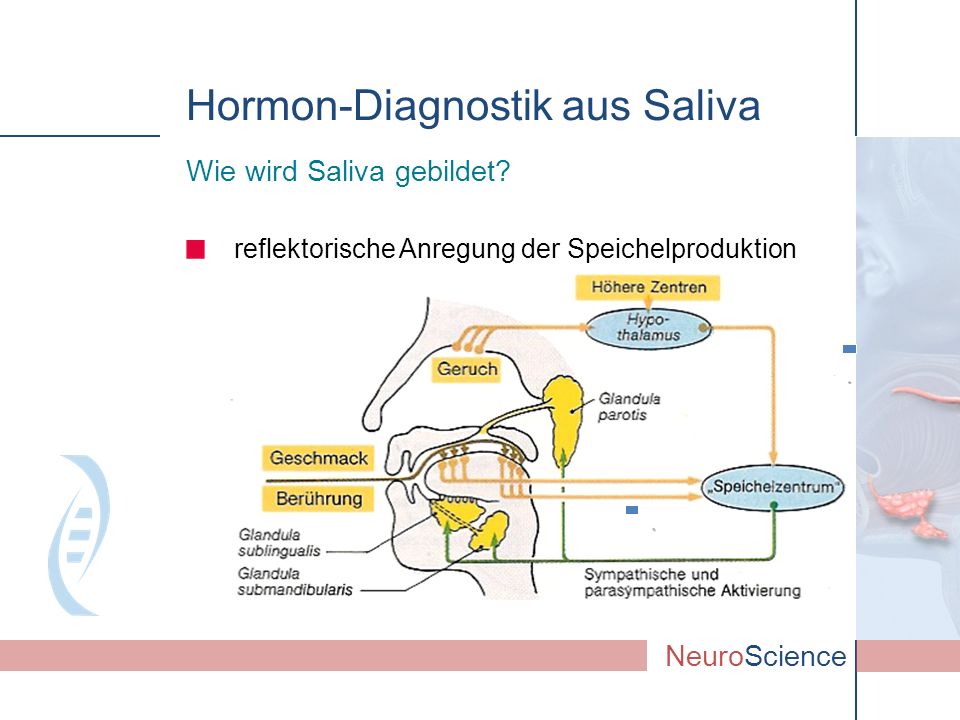 Hormon-Diagnostik aus Saliva

Wie wird Saliva gebildet?

reflektorische Anregung der Speichelproduktion

Höhere Zentren

Hypothalamus

Geruch

Glandula parotis

Geschmack

Berührung

„Speichelzentrum"

Glandula sublingualis

Glandula submandibularis

Sympathische und parasympathische Aktivierung

NeuroScience